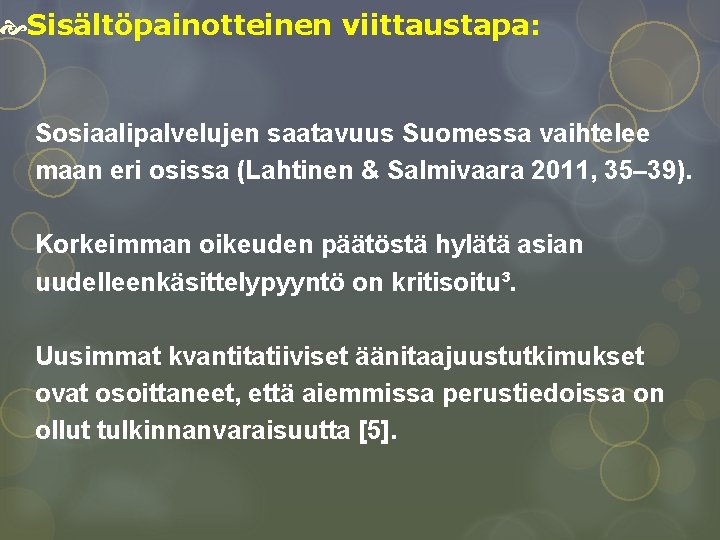 Sisältöpainotteinen viittaustapa:

Sosiaalipalvelujen saatavuus Suomessa vaihtelee maan eri osissa (Lahtinen & Salmivaara 2011, 35–39).

Korkeimman oikeuden päätöstä hylätä asian uudelleenkäsittelypyyntö on kritisoitu³.

Uusimmat kvantitatiiviset äänitaajuustutkimukset ovat osoittaneet, että aiemmissa perustiedoissa on ollut tulkinnanvaraisuutta [5].